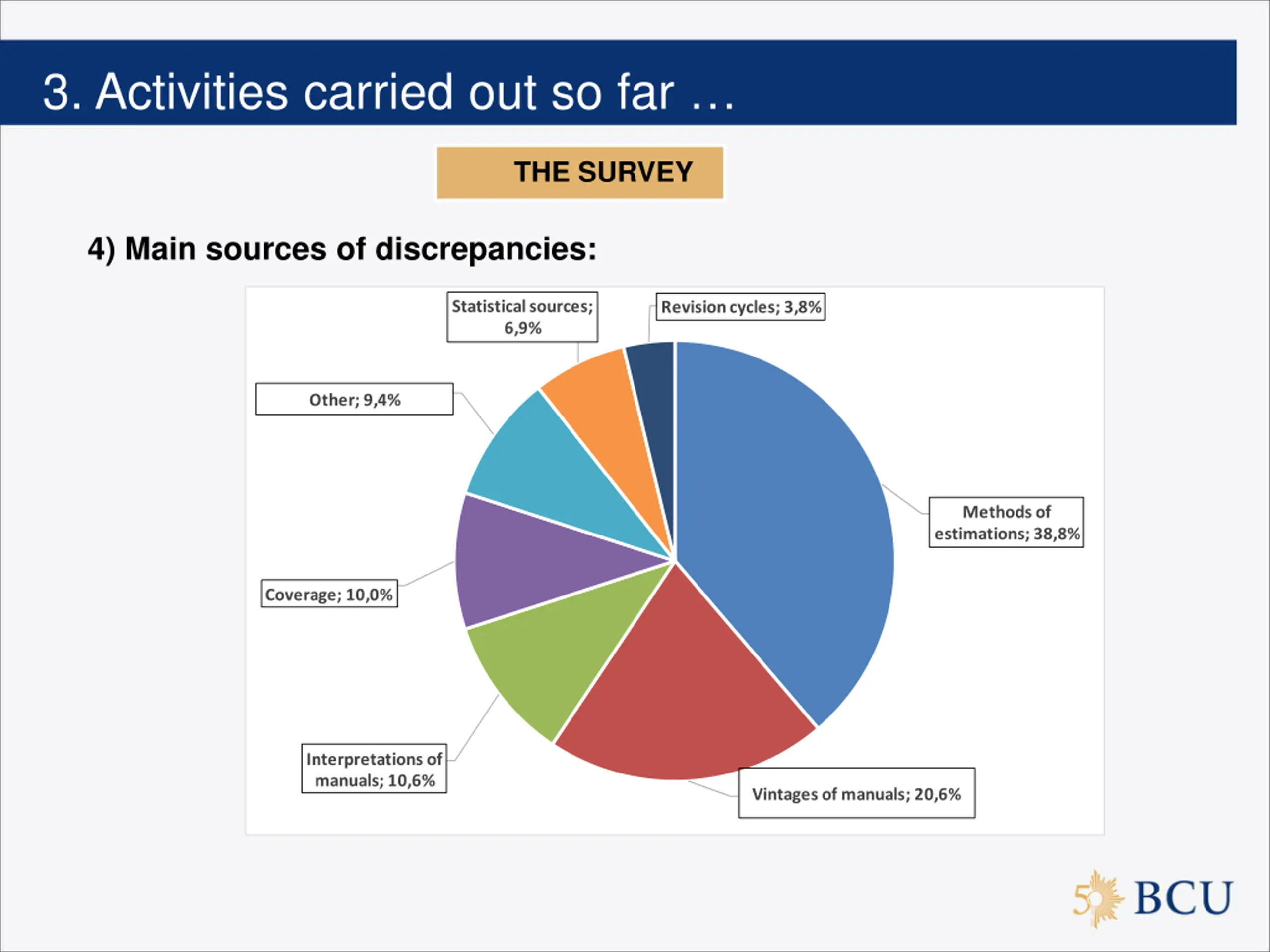 3. Activities carried out so far …

THE SURVEY

4) Main sources of discrepancies:

Statistical sources; 6,9%

Revision cycles; 3,8%

Other; 9,4%

Methods of estimations; 38,8%

Coverage; 10,0%

Interpretations of manuals; 10,6%

Vintages of manuals; 20,6%

50 BCU